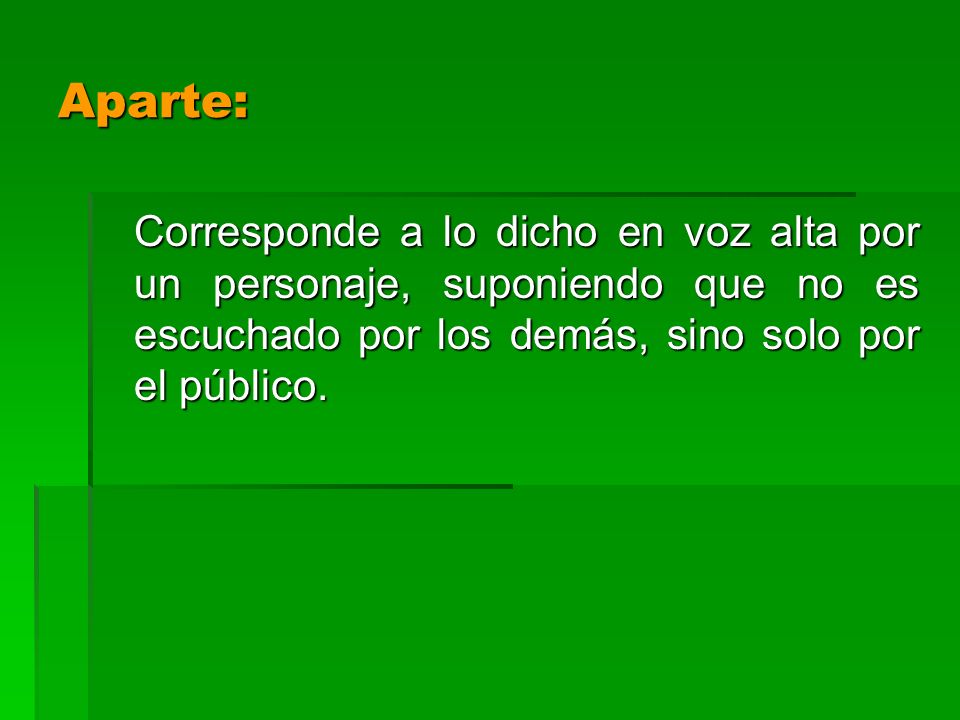 Aparte:

Corresponde a lo dicho en voz alta por un personaje, suponiendo que no es escuchado por los demás, sino solo por el público.